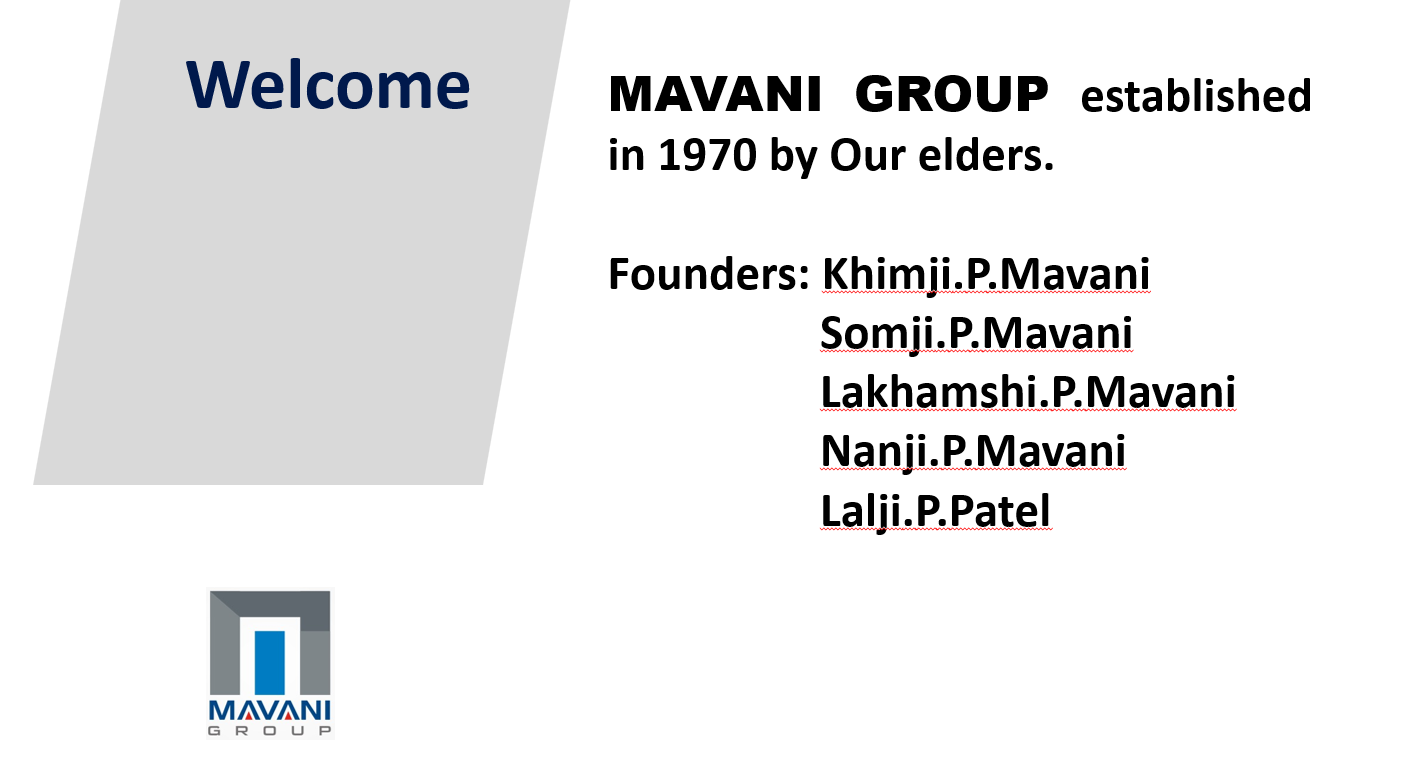 Welcome

MAVANI GROUP established in 1970 by Our elders.

Founders: Khimji.P.Mavani
Somji.P.Mavani
Lakhamshi.P.Mavani
Nanji.P.Mavani
Lalji.P.Patel

MAVANI
GROUP